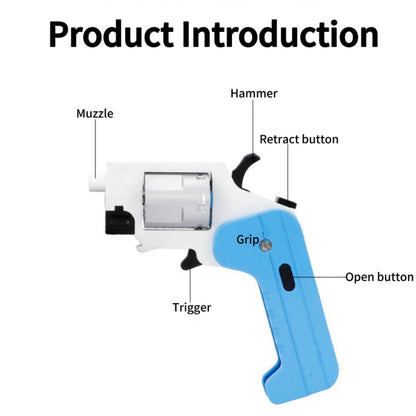 Product Introduction

Hammer

Muzzle

Retract button

Grip

Open button

Trigger